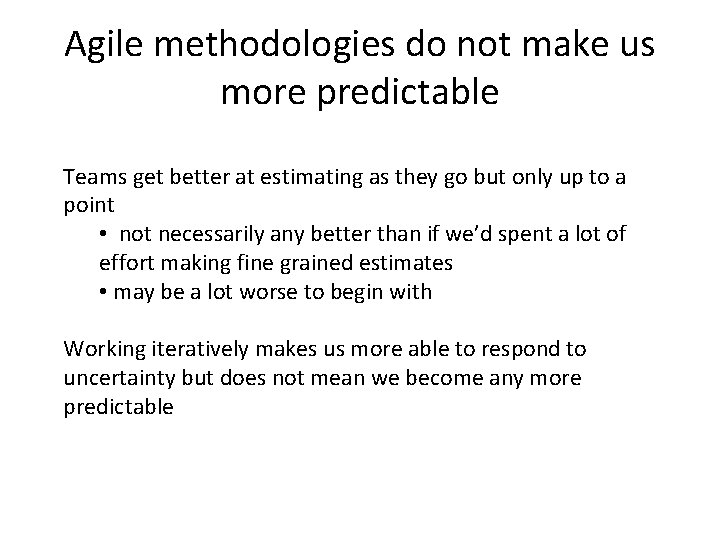 Agile methodologies do not make us more predictable

Teams get better at estimating as they go but only up to a point

• not necessarily any better than if we'd spent a lot of effort making fine grained estimates
• may be a lot worse to begin with

Working iteratively makes us more able to respond to uncertainty but does not mean we become any more predictable